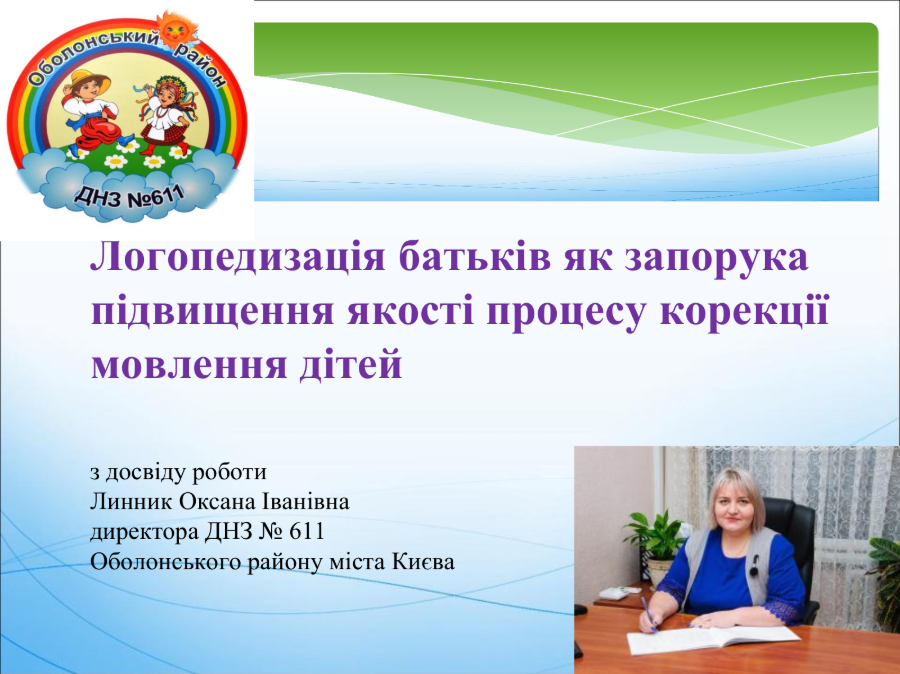 Оболонський район

ДНЗ №611

Логопедизація батьків як запорука підвищення якості процесу корекції мовлення дітей

з досвіду роботи
Линник Оксана Іванівна
директора ДНЗ № 611
Оболонського району міста Києва